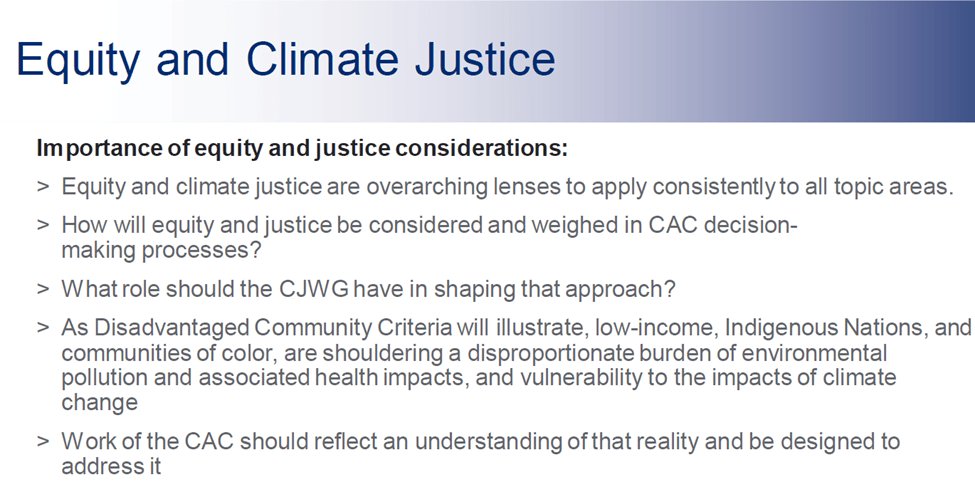 Equity and Climate Justice

Importance of equity and justice considerations:

> Equity and climate justice are overarching lenses to apply consistently to all topic areas.

> How will equity and justice be considered and weighed in CAC decision-making processes?

> What role should the CJWG have in shaping that approach?

> As Disadvantaged Community Criteria will illustrate, low-income, Indigenous Nations, and communities of color, are shouldering a disproportionate burden of environmental pollution and associated health impacts, and vulnerability to the impacts of climate change

> Work of the CAC should reflect an understanding of that reality and be designed to address it